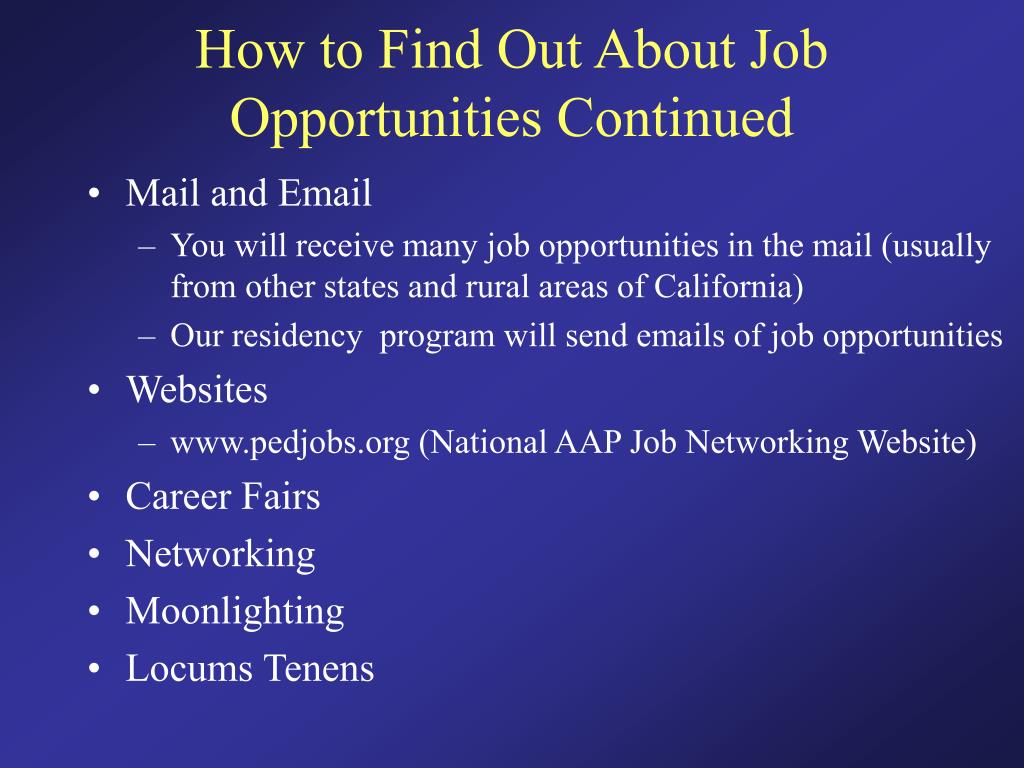 How to Find Out About Job Opportunities Continued

• Mail and Email
– You will receive many job opportunities in the mail (usually from other states and rural areas of California)
– Our residency  program will send emails of job opportunities
• Websites
– www.pedjobs.org (National AAP Job Networking Website)
• Career Fairs
• Networking
• Moonlighting
• Locums Tenens